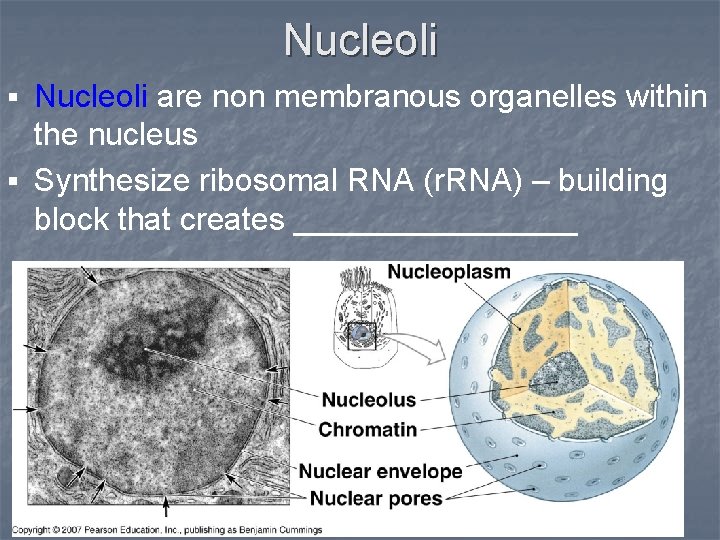 Nucleoli

▪ Nucleoli are non membranous organelles within the nucleus

▪ Synthesize ribosomal RNA (rRNA) – building block that creates ________________

Nucleoplasm

Nucleolus

Chromatin

Nuclear envelope

Nuclear pores

Copyright © 2007 Pearson Education, Inc., publishing as Benjamin Cummings